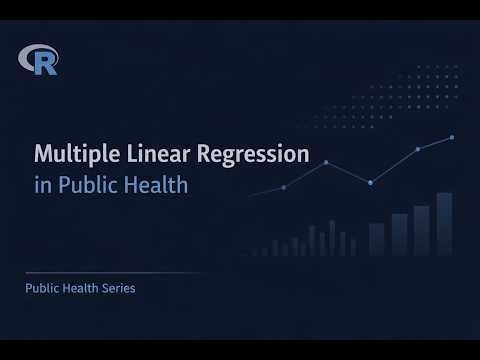 R

Multiple Linear Regression
in Public Health

Public Health Series